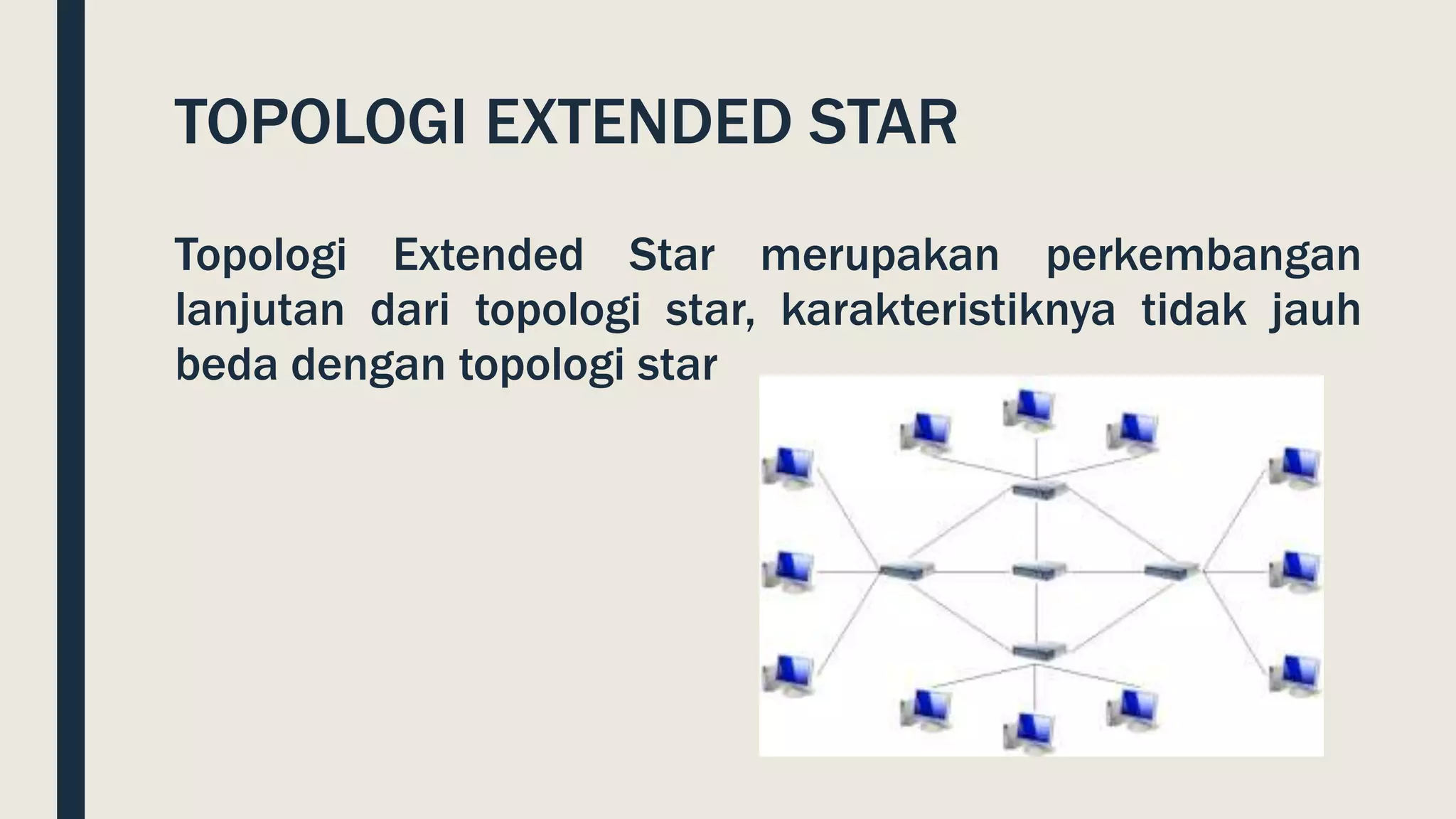 TOPOLOGI EXTENDED STAR

Topologi Extended Star merupakan perkembangan lanjutan dari topologi star, karakteristiknya tidak jauh beda dengan topologi star